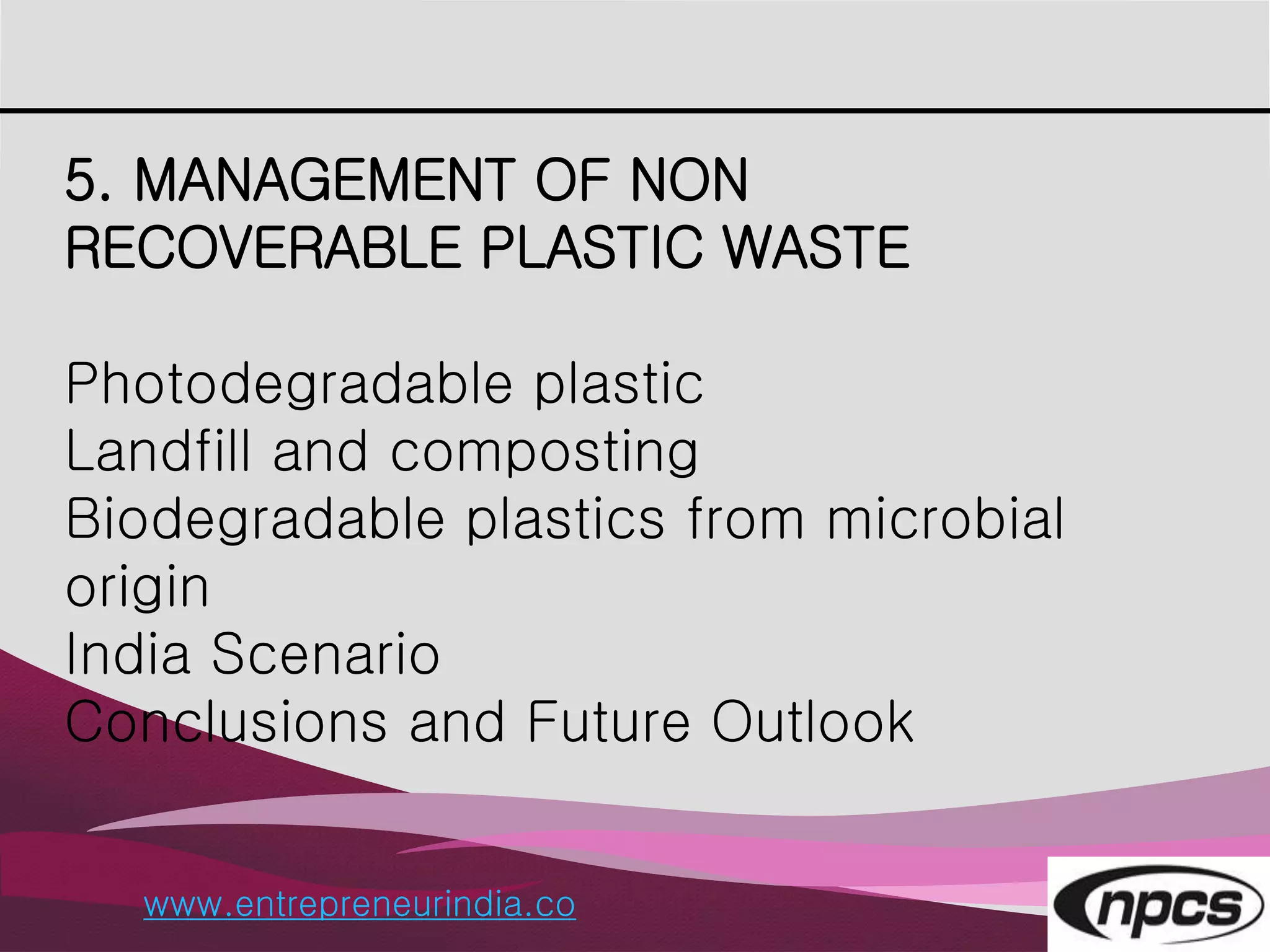 5. MANAGEMENT OF NON RECOVERABLE PLASTIC WASTE

Photodegradable plastic
Landfill and composting
Biodegradable plastics from microbial origin
India Scenario
Conclusions and Future Outlook

www.entrepreneurindia.co

npcs